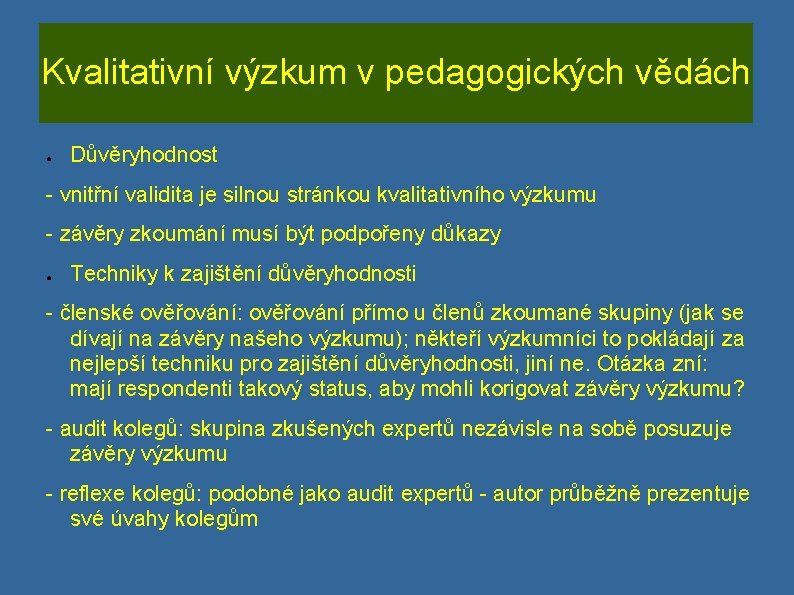 Kvalitativní výzkum v pedagogických vědách

● Důvěryhodnost

- vnitřní validita je silnou stránkou kvalitativního výzkumu

- závěry zkoumání musí být podpořeny důkazy

● Techniky k zajištění důvěryhodnosti

- členské ověřování: ověřování přímo u členů zkoumané skupiny (jak se dívají na závěry našeho výzkumu); někteří výzkumníci to pokládají za nejlepší techniku pro zajištění důvěryhodnosti, jiní ne. Otázka zní: mají respondenti takový status, aby mohli korigovat závěry výzkumu?

- audit kolegů: skupina zkušených expertů nezávisle na sobě posuzuje závěry výzkumu

- reflexe kolegů: podobné jako audit expertů - autor průběžně prezentuje své úvahy kolegům